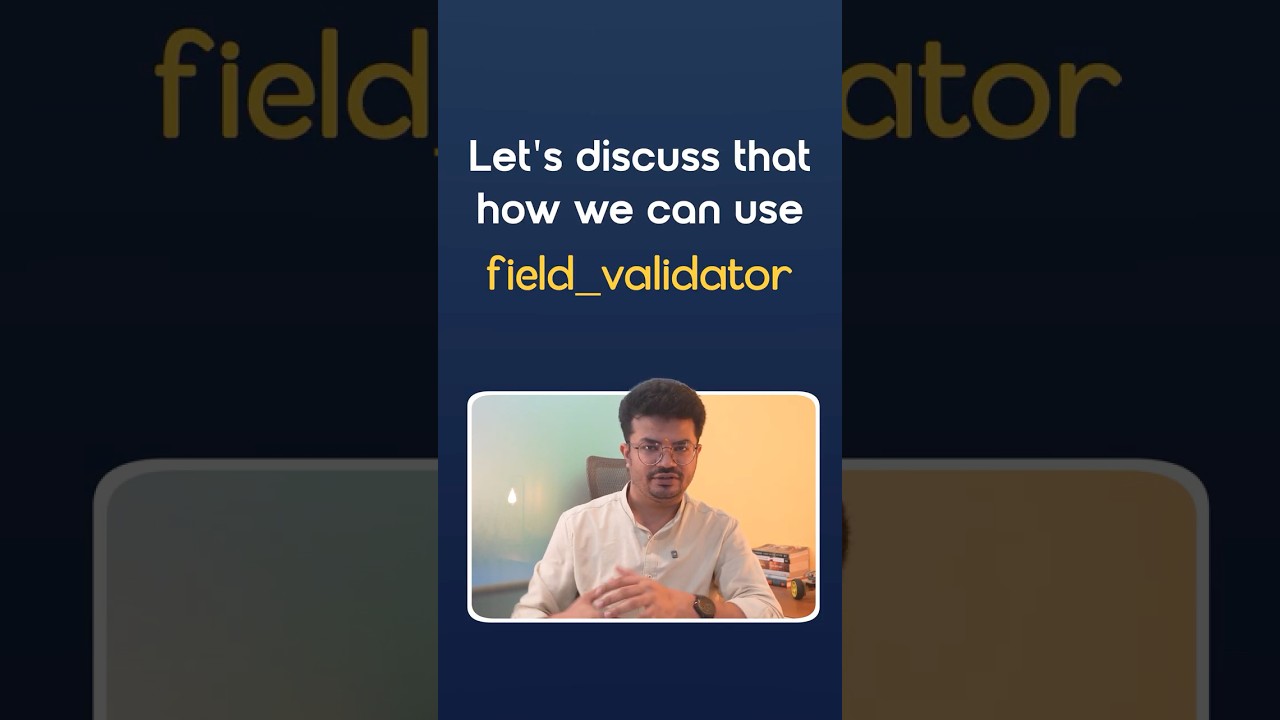 Let's discuss that how we can use field_validator